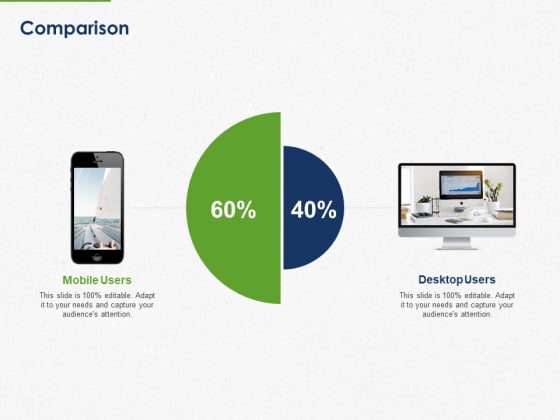 Comparison

60%

40%

Mobile Users

This slide is 100% editable. Adapt it to your needs and capture your audience's attention.

Desktop Users

This slide is 100% editable. Adapt it to your needs and capture your audience's attention.